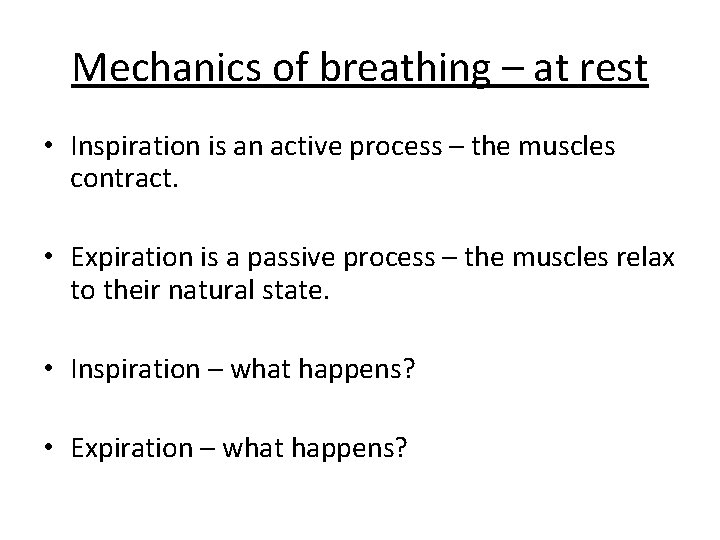 Mechanics of breathing – at rest

• Inspiration is an active process – the muscles contract.

• Expiration is a passive process – the muscles relax to their natural state.

• Inspiration – what happens?

• Expiration – what happens?